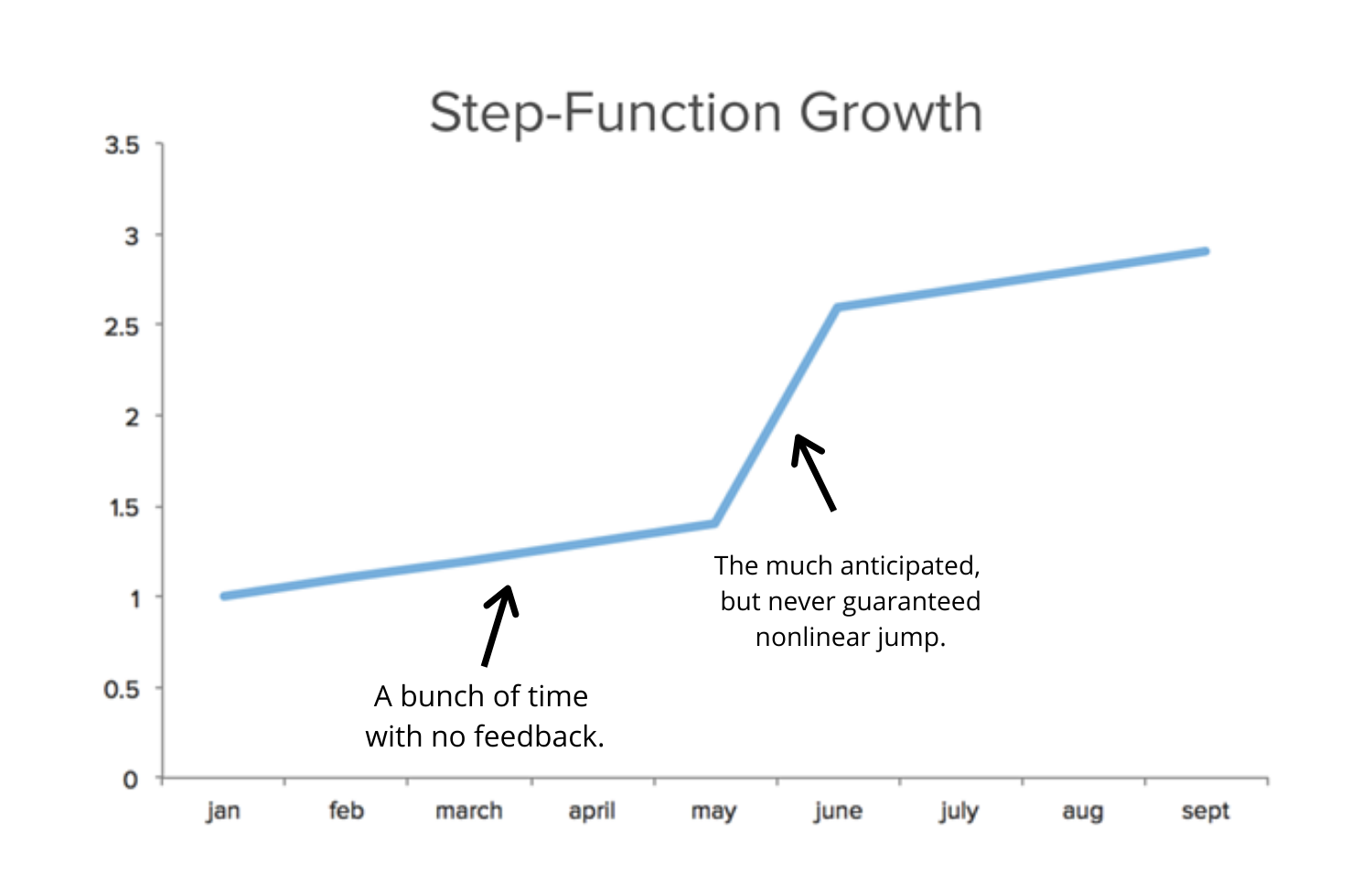 Step-Function Growth

3.5
3
2.5
2
1.5
1
0.5
0

The much anticipated, but never guaranteed nonlinear jump.

A bunch of time with no feedback.

jan feb march april may june july aug sept